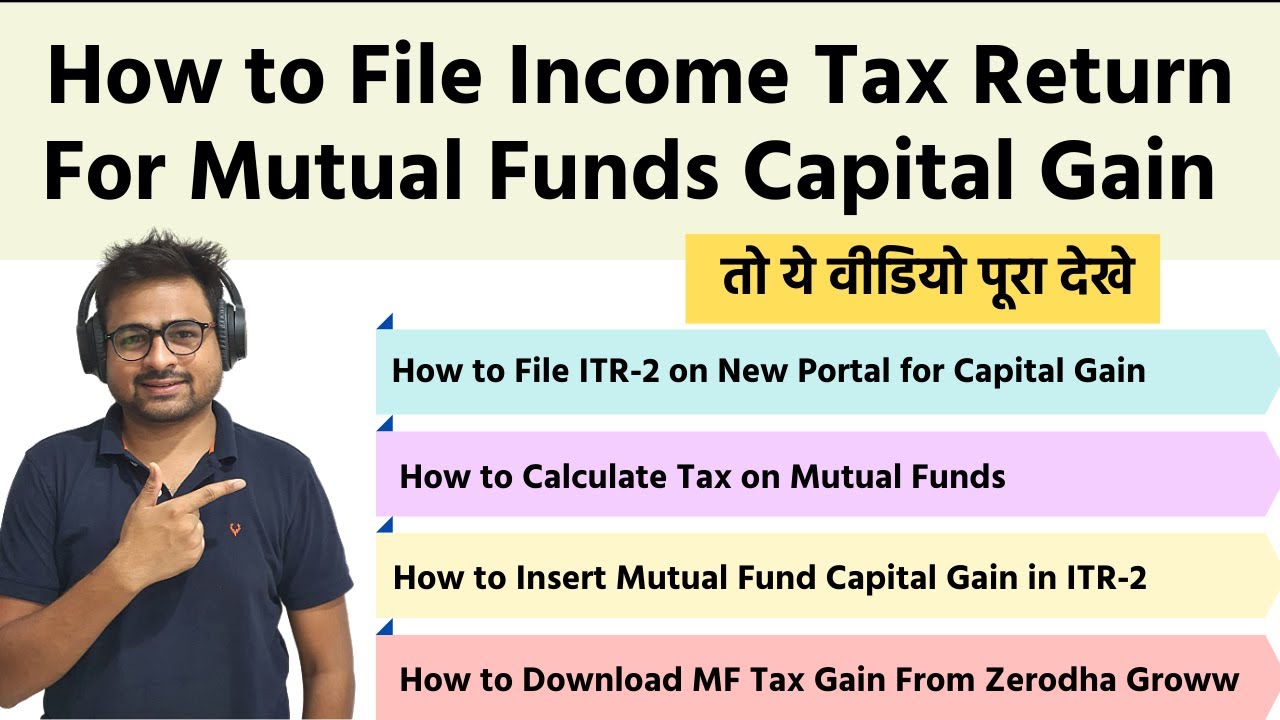 How to File Income Tax Return For Mutual Funds Capital Gain

तो ये वीडियो पूरा देखे

How to File ITR-2 on New Portal for Capital Gain

How to Calculate Tax on Mutual Funds

How to Insert Mutual Fund Capital Gain in ITR-2

How to Download MF Tax Gain From Zerodha Groww